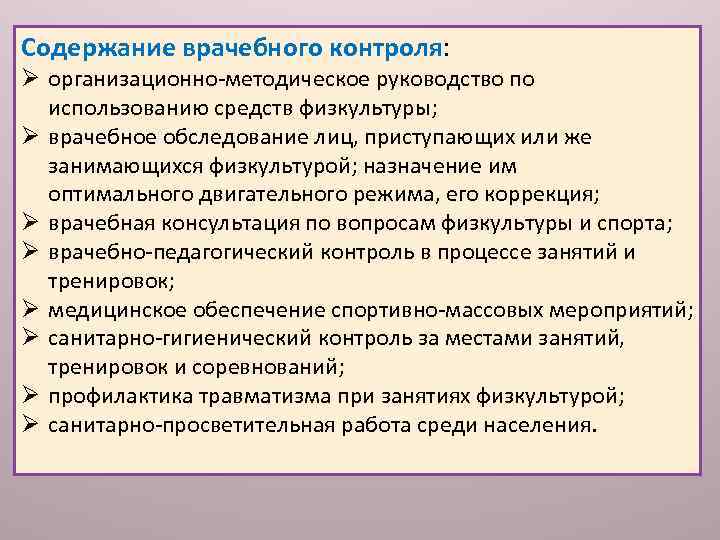 Содержание врачебного контроля:
➢ организационно-методическое руководство по использованию средств физкультуры;
➢ врачебное обследование лиц, приступающих или же занимающихся физкультурой; назначение им оптимального двигательного режима, его коррекция;
➢ врачебная консультация по вопросам физкультуры и спорта;
➢ врачебно-педагогический контроль в процессе занятий и тренировок;
➢ медицинское обеспечение спортивно-массовых мероприятий;
➢ санитарно-гигиенический контроль за местами занятий, тренировок и соревнований;
➢ профилактика травматизма при занятиях физкультурой;
➢ санитарно-просветительная работа среди населения.